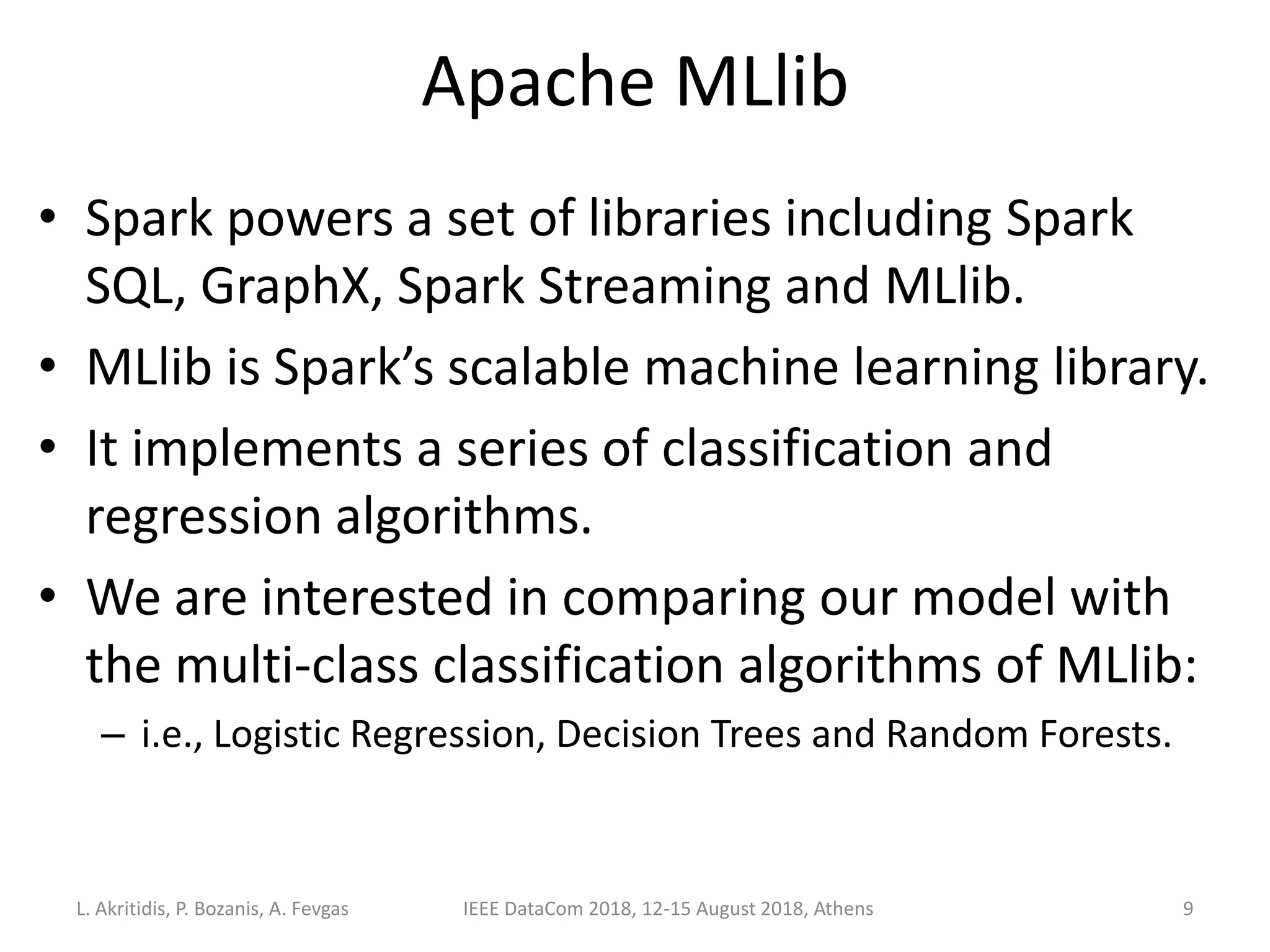 Apache MLlib

• Spark powers a set of libraries including Spark SQL, GraphX, Spark Streaming and MLlib.
• MLlib is Spark's scalable machine learning library.
• It implements a series of classification and regression algorithms.
• We are interested in comparing our model with the multi-class classification algorithms of MLlib:
– i.e., Logistic Regression, Decision Trees and Random Forests.

L. Akritidis, P. Bozanis, A. Fevgas IEEE DataCom 2018, 12-15 August 2018, Athens 9